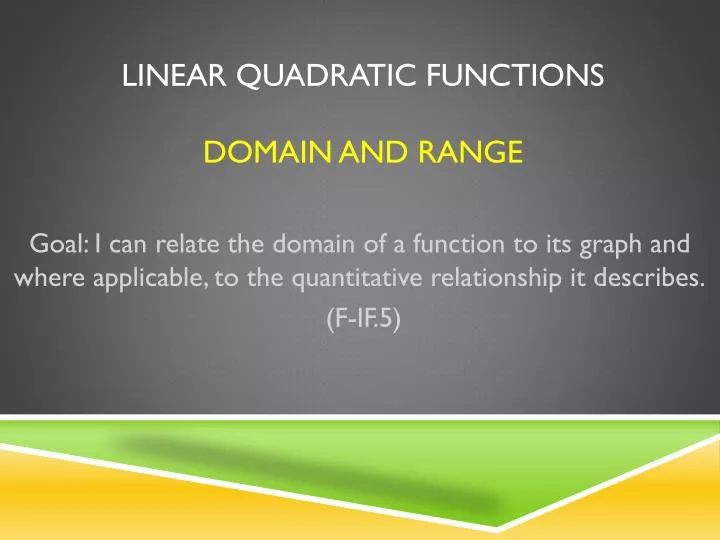 LINEAR QUADRATIC FUNCTIONS

DOMAIN AND RANGE

Goal: I can relate the domain of a function to its graph and where applicable, to the quantitative relationship it describes. (F-IF.5)